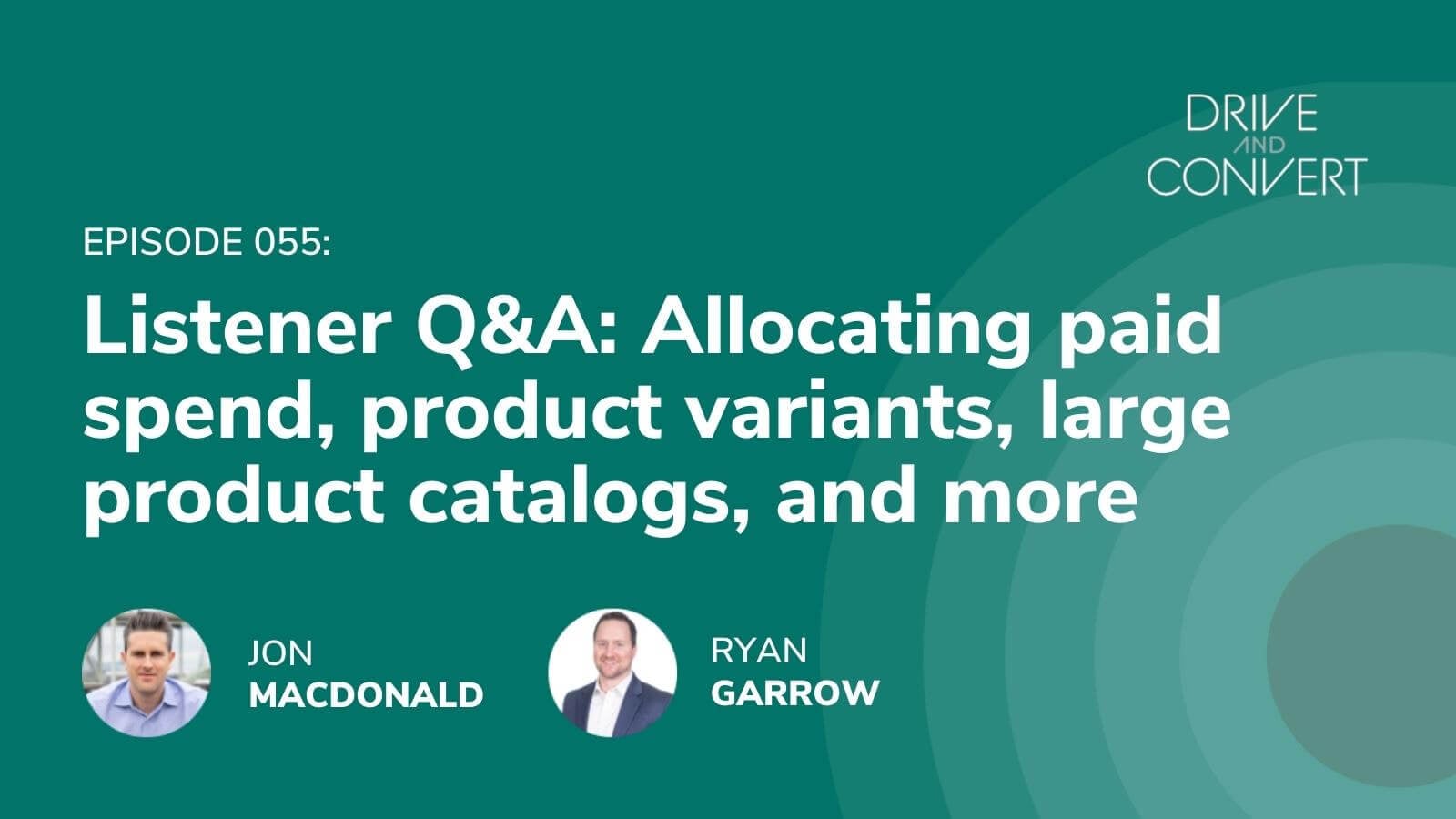 DRIVE AND CONVERT

EPISODE 055:

Listener Q&A: Allocating paid spend, product variants, large product catalogs, and more

JON MACDONALD

RYAN GARROW